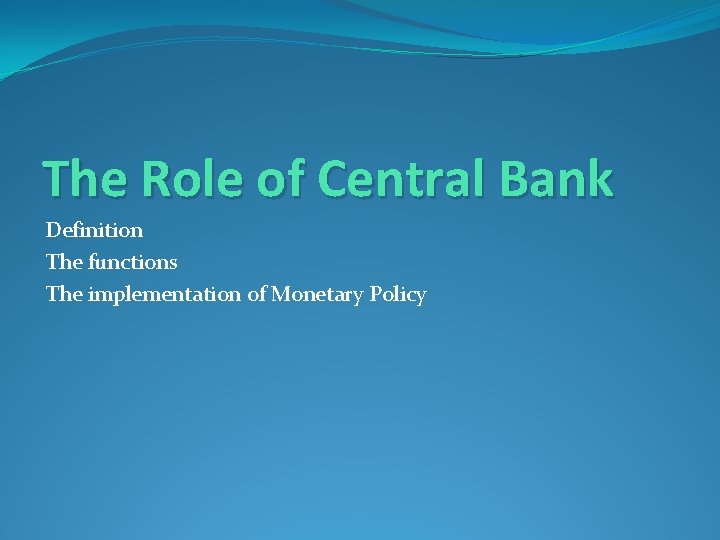 The Role of Central Bank

Definition
The functions
The implementation of Monetary Policy